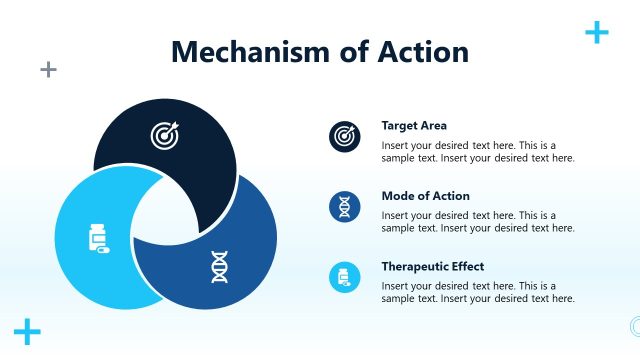 Mechanism of Action

Target Area
Insert your desired text here. This is a sample text. Insert your desired text here.

Mode of Action
Insert your desired text here. This is a sample text. Insert your desired text here.

Therapeutic Effect
Insert your desired text here. This is a sample text. Insert your desired text here.